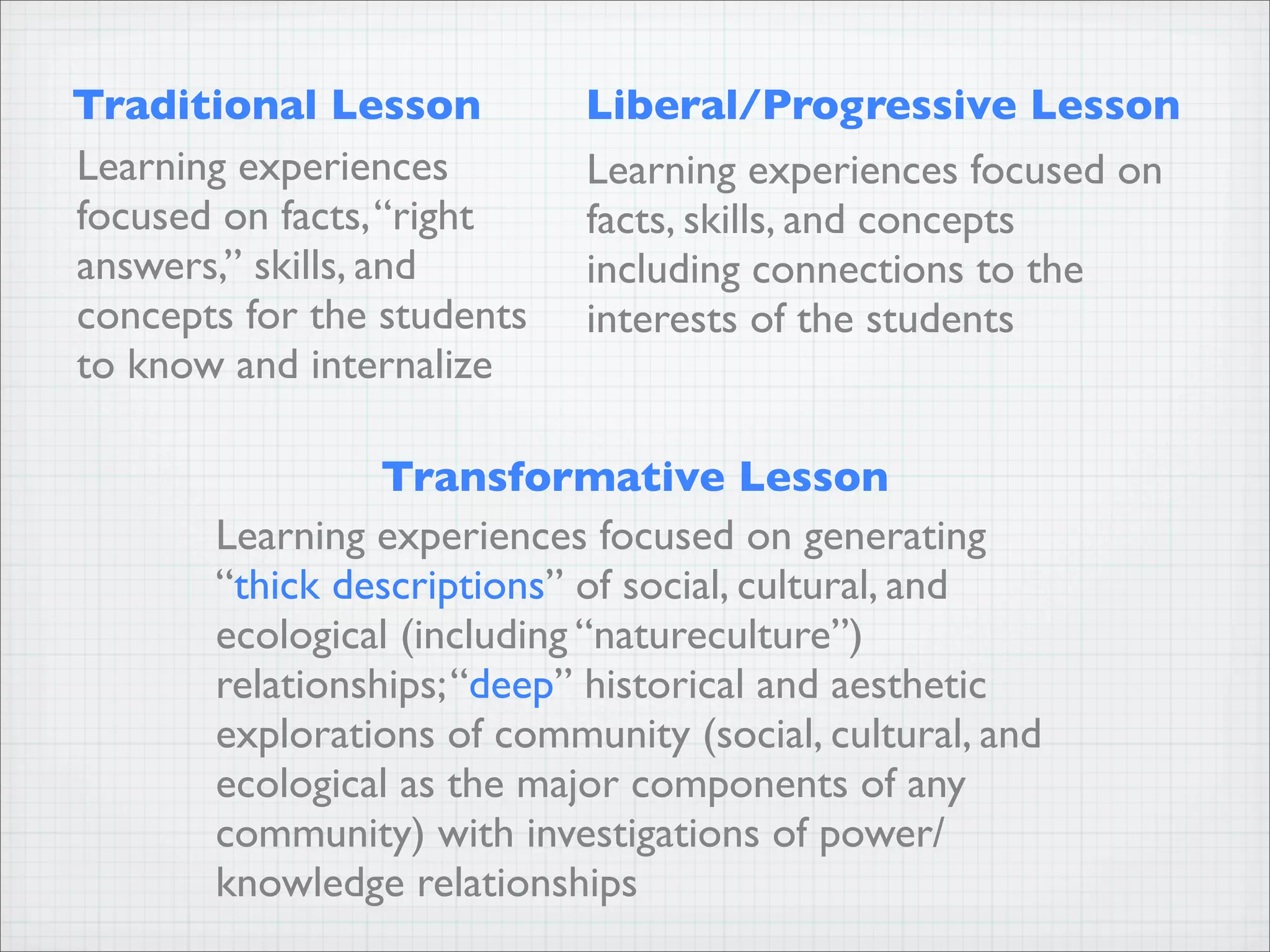 Traditional Lesson

Learning experiences focused on facts, “right answers,” skills, and concepts for the students to know and internalize

Liberal/Progressive Lesson

Learning experiences focused on facts, skills, and concepts including connections to the interests of the students

Transformative Lesson

Learning experiences focused on generating “thick descriptions” of social, cultural, and ecological (including “natureculture”) relationships; “deep” historical and aesthetic explorations of community (social, cultural, and ecological as the major components of any community) with investigations of power/knowledge relationships